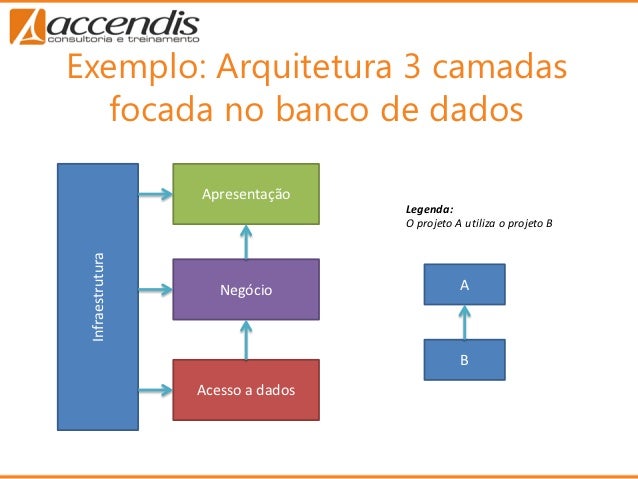 accendis
consultoria e treinamento

Exemplo: Arquitetura 3 camadas focada no banco de dados

Infraestrutura

Apresentação

Negócio

Acesso a dados

Legenda:
O projeto A utiliza o projeto B

A

B